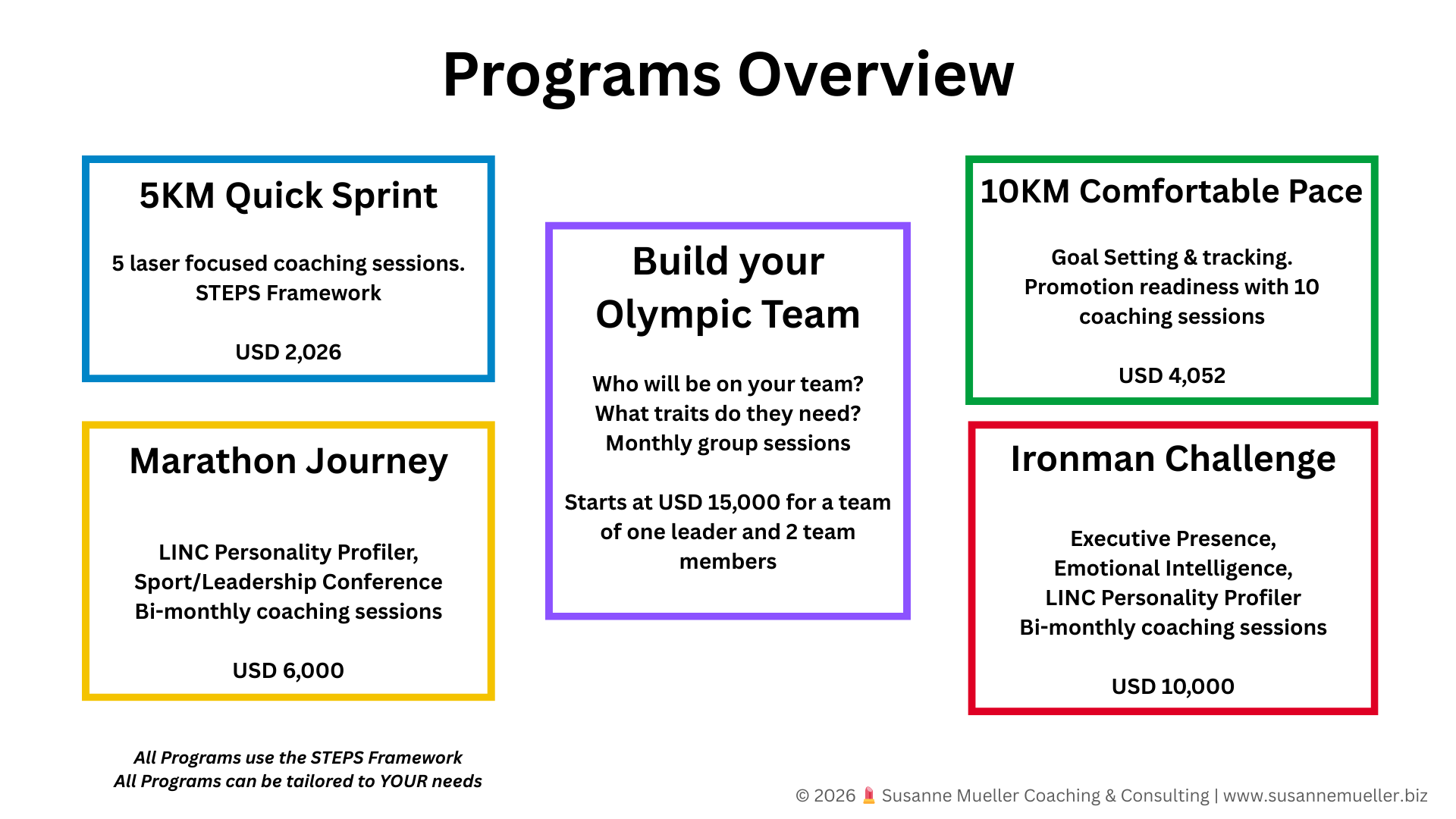 Programs Overview

5KM Quick Sprint

5 laser focused coaching sessions.
STEPS Framework

USD 2,026

Marathon Journey

LINC Personality Profiler,
Sport/Leadership Conference
Bi-monthly coaching sessions

USD 6,000

Build your Olympic Team

Who will be on your team?
What traits do they need?
Monthly group sessions

Starts at USD 15,000 for a team of one leader and 2 team members

10KM Comfortable Pace

Goal Setting & tracking.
Promotion readiness with 10 coaching sessions

USD 4,052

Ironman Challenge

Executive Presence,
Emotional Intelligence,
LINC Personality Profiler
Bi-monthly coaching sessions

USD 10,000

All Programs use the STEPS Framework
All Programs can be tailored to YOUR needs

© 2026 💄 Susanne Mueller Coaching & Consulting | www.susannemueller.biz